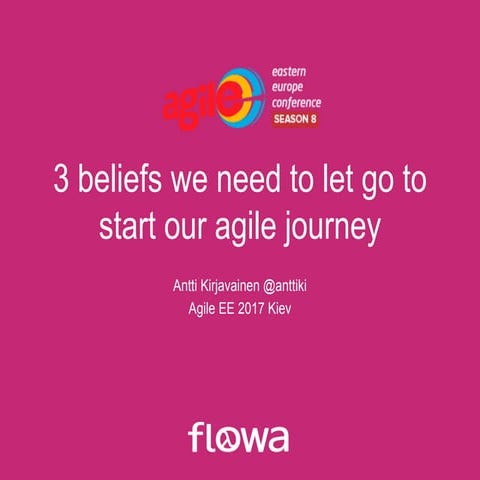 agile
eastern
europe
conference
SEASON 8

3 beliefs we need to let go to start our agile journey

Antti Kirjavainen @anttiki
Agile EE 2017 Kiev

flowa